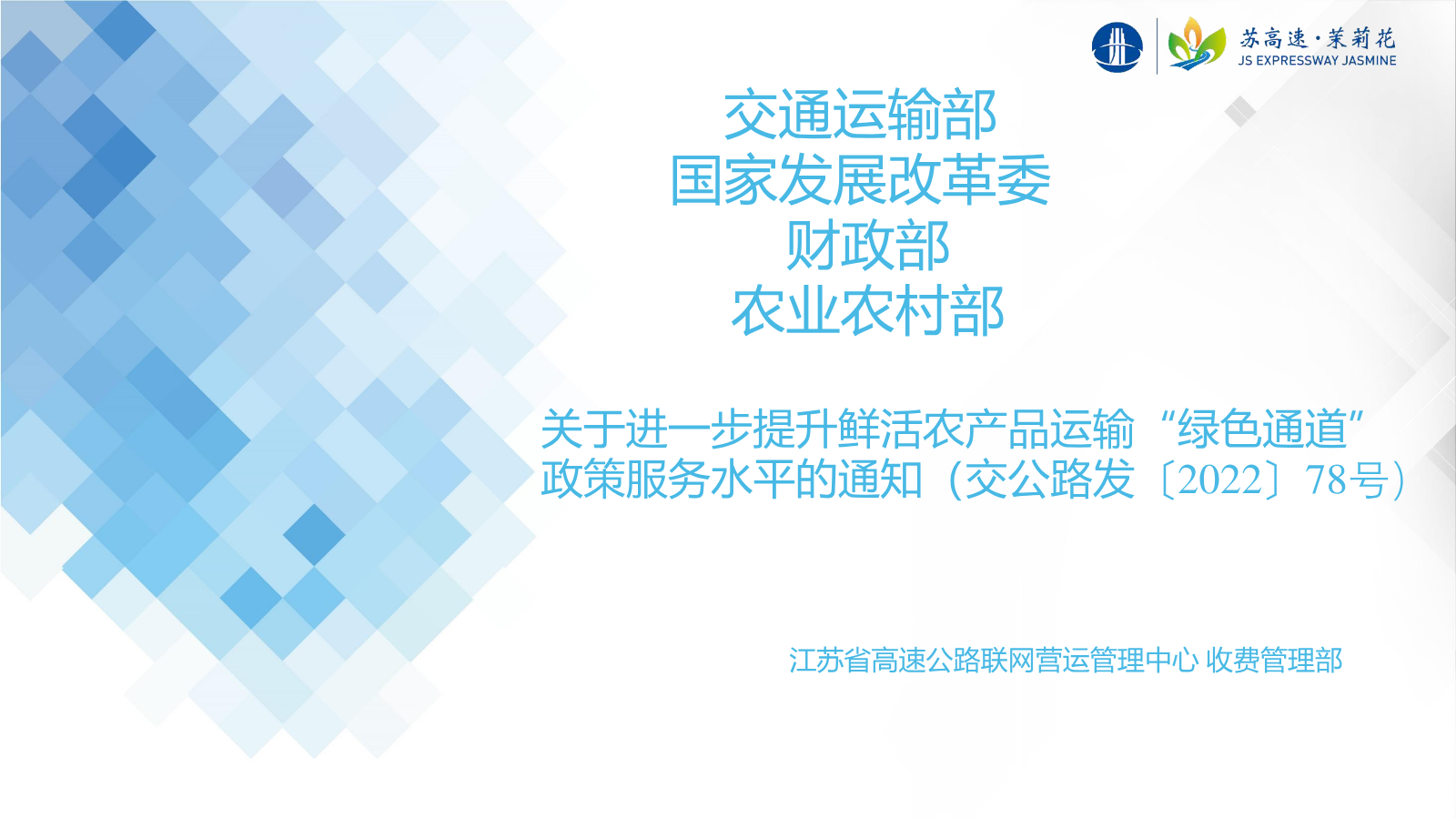 苏高速·茉莉花
JS EXPRESSWAY JASMINE

交通运输部
国家发展改革委
财政部
农业农村部

关于进一步提升鲜活农产品运输“绿色通道”政策服务水平的通知（交公路发〔2022〕78号）

江苏省高速公路联网营运管理中心 收费管理部